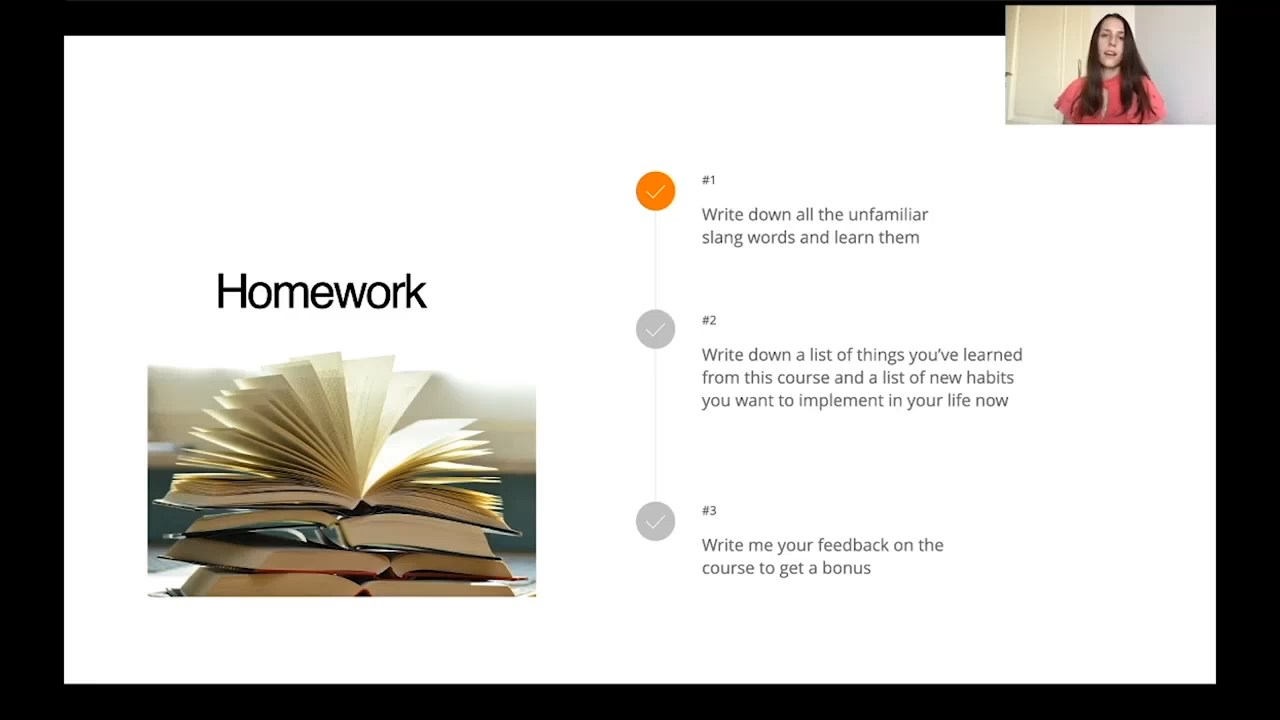 Homework

#1

Write down all the unfamiliar slang words and learn them

#2

Write down a list of things you've learned from this course and a list of new habits you want to implement in your life now

#3

Write me your feedback on the course to get a bonus